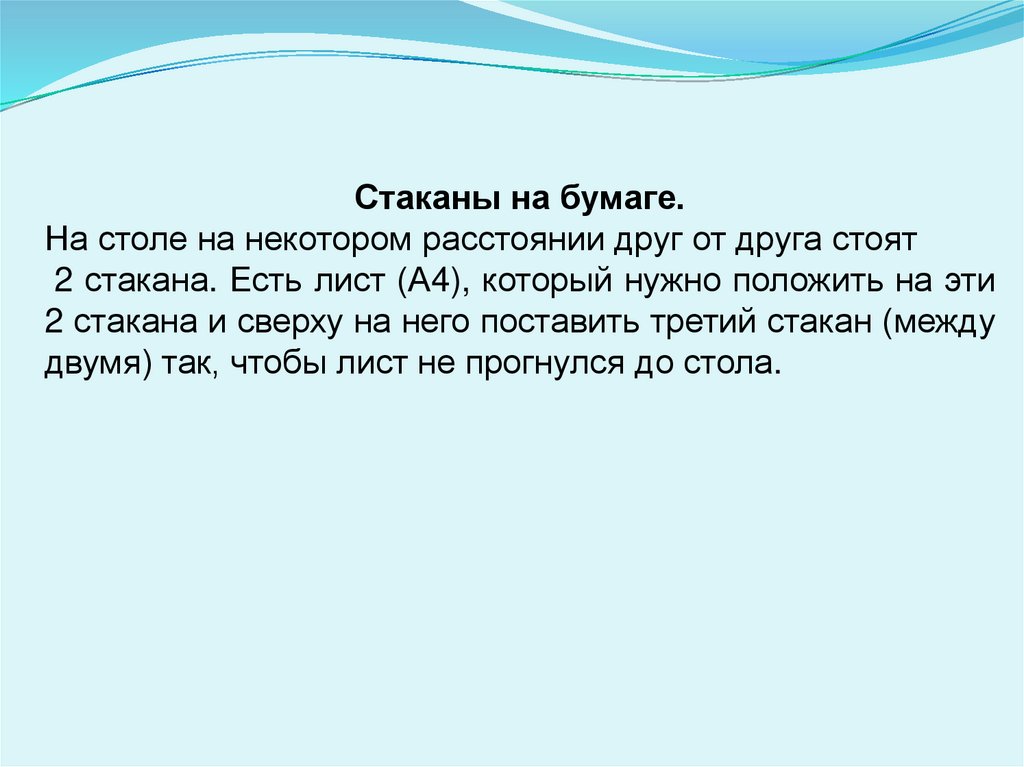 Стаканы на бумаге.

На столе на некотором расстоянии друг от друга стоят 2 стакана. Есть лист (А4), который нужно положить на эти 2 стакана и сверху на него поставить третий стакан (между двумя) так, чтобы лист не прогнулся до стола.